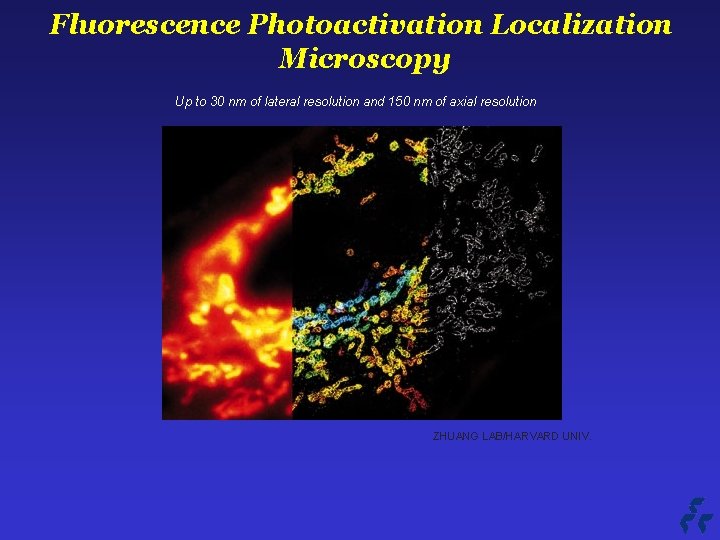 Fluorescence Photoactivation Localization Microscopy

Up to 30 nm of lateral resolution and 150 nm of axial resolution

ZHUANG LAB/HARVARD UNIV.